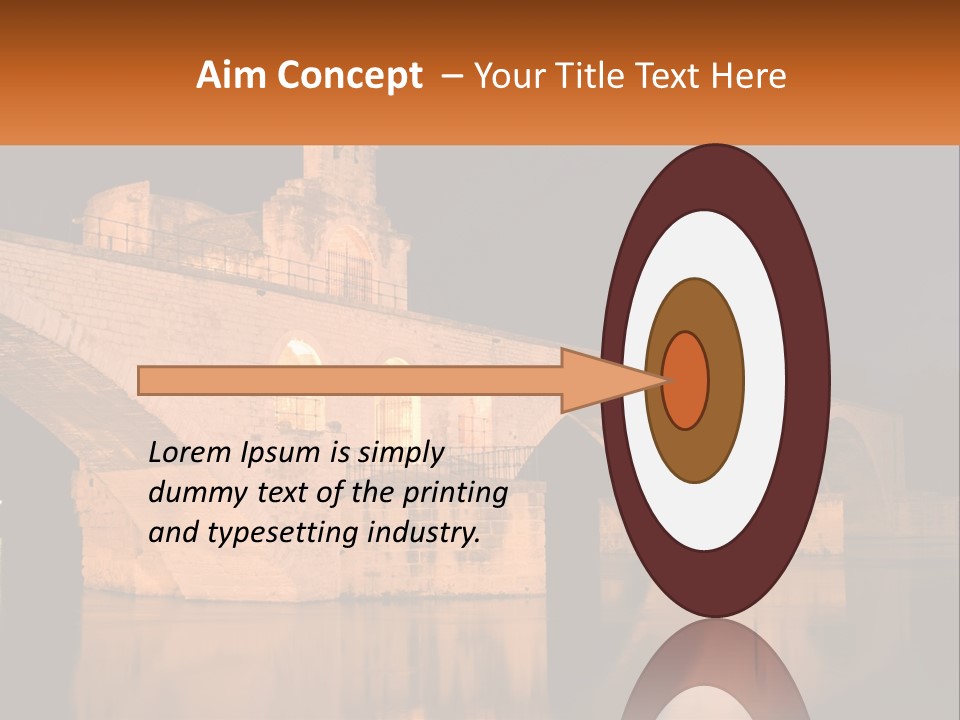 Aim Concept – Your Title Text Here

Lorem Ipsum is simply dummy text of the printing and typesetting industry.